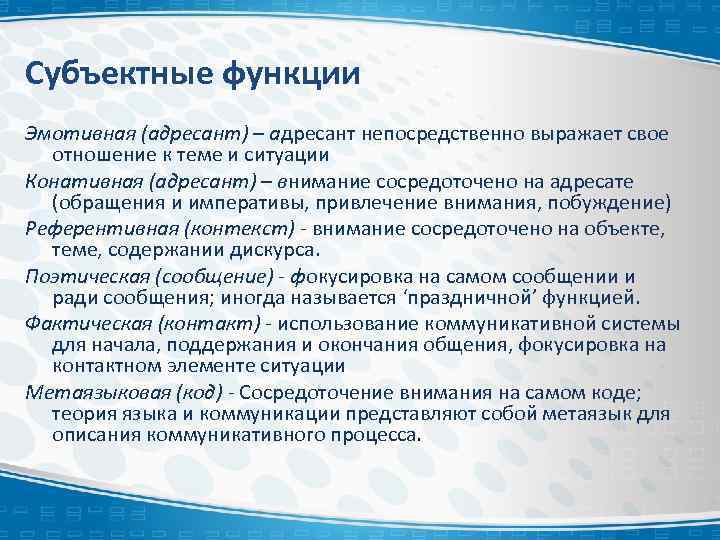 Субъектные функции

Эмотивная (адресант) – адресант непосредственно выражает свое отношение к теме и ситуации

Конативная (адресант) – внимание сосредоточено на адресате (обращения и императивы, привлечение внимания, побуждение)

Референтивная (контекст) - внимание сосредоточено на объекте, теме, содержании дискурса.

Поэтическая (сообщение) - фокусировка на самом сообщении и ради сообщения; иногда называется ‘праздничной’ функцией.

Фактическая (контакт) - использование коммуникативной системы для начала, поддержания и окончания общения, фокусировка на контактном элементе ситуации

Метаязыковая (код) - Сосредоточение внимания на самом коде; теория языка и коммуникации представляют собой метаязык для описания коммуникативного процесса.